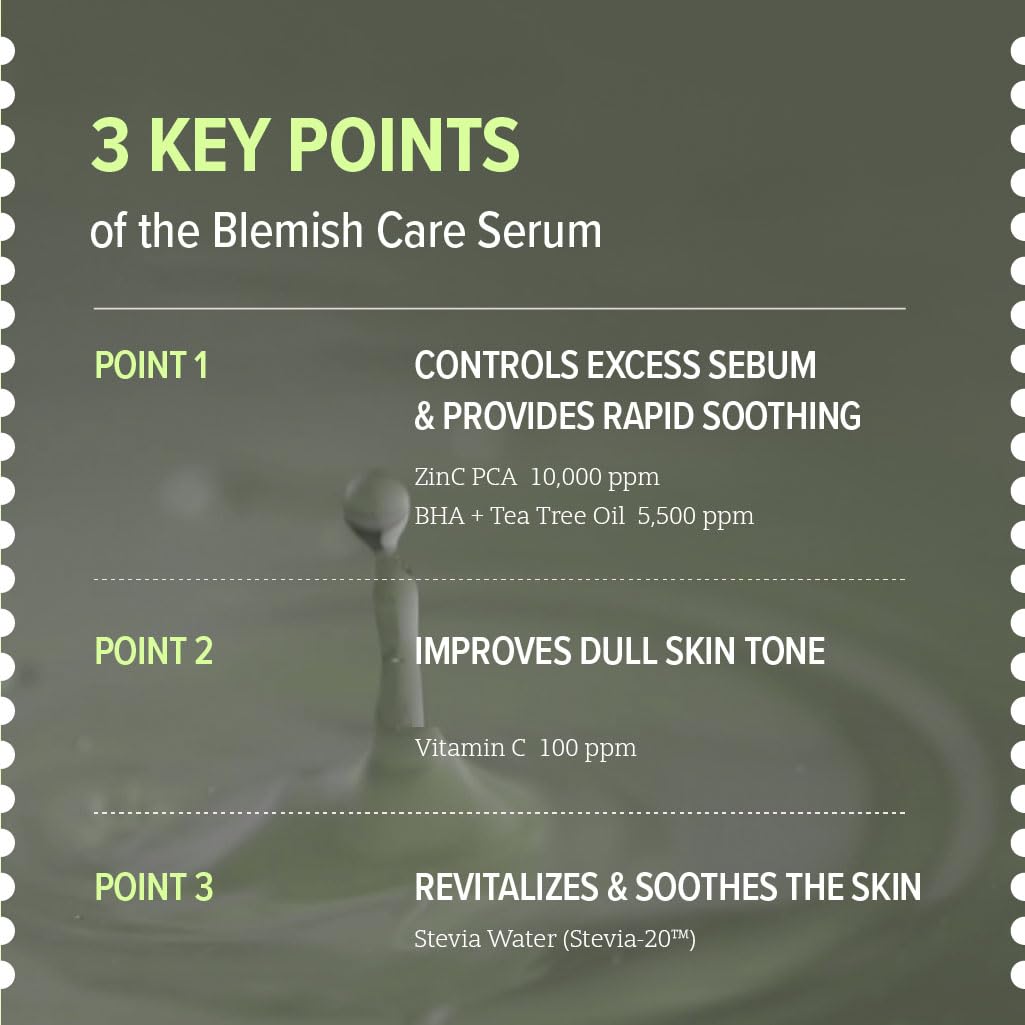 3 KEY POINTS
of the Blemish Care Serum

POINT 1
CONTROLS EXCESS SEBUM & PROVIDES RAPID SOOTHING
ZinC PCA 10,000 ppm
BHA + Tea Tree Oil 5,500 ppm

POINT 2
IMPROVES DULL SKIN TONE
Vitamin C 100 ppm

POINT 3
REVITALIZES & SOOTHES THE SKIN
Stevia Water (Stevia-20™)